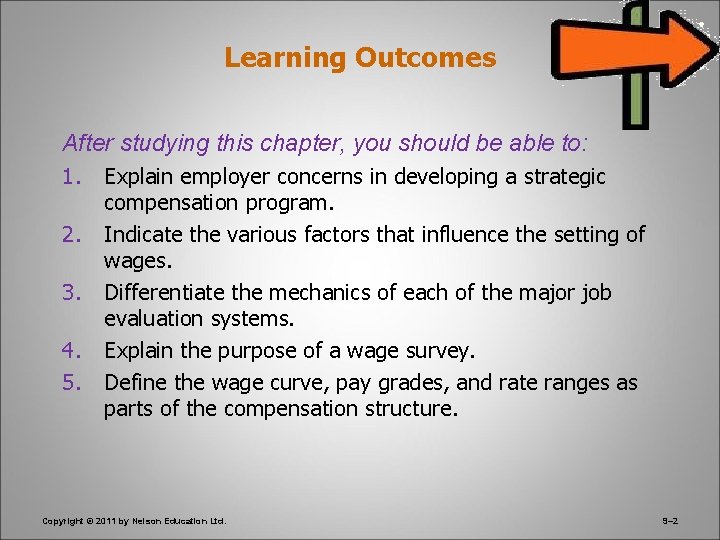 Learning Outcomes

After studying this chapter, you should be able to:

1. Explain employer concerns in developing a strategic compensation program.
2. Indicate the various factors that influence the setting of wages.
3. Differentiate the mechanics of each of the major job evaluation systems.
4. Explain the purpose of a wage survey.
5. Define the wage curve, pay grades, and rate ranges as parts of the compensation structure.

Copyright © 2011 by Nelson Education Ltd.

9–2